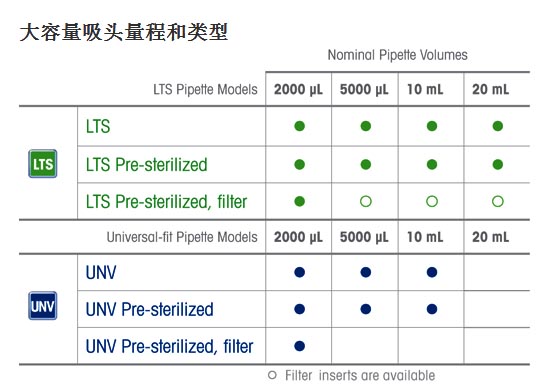 大容量吸头量程和类型

Nominal Pipette Volumes

| | LTS Pipette Models | 2000 µL | 5000 µL | 10 mL | 20 mL |
|---|---|---|---|---|---|
| LTS | LTS | ● | ● | ● | ● |
| | LTS Pre-sterilized | ● | ● | ● | ● |
| | LTS Pre-sterilized, filter | ● | ○ | ○ | ○ |
| | Universal-fit Pipette Models | 2000 µL | 5000 µL | 10 mL | 20 mL |
| UNV | UNV | ● | ● | ● | |
| | UNV Pre-sterilized | ● | ● | ● | |
| | UNV Pre-sterilized, filter | ● | | | |

○ Filter inserts are available